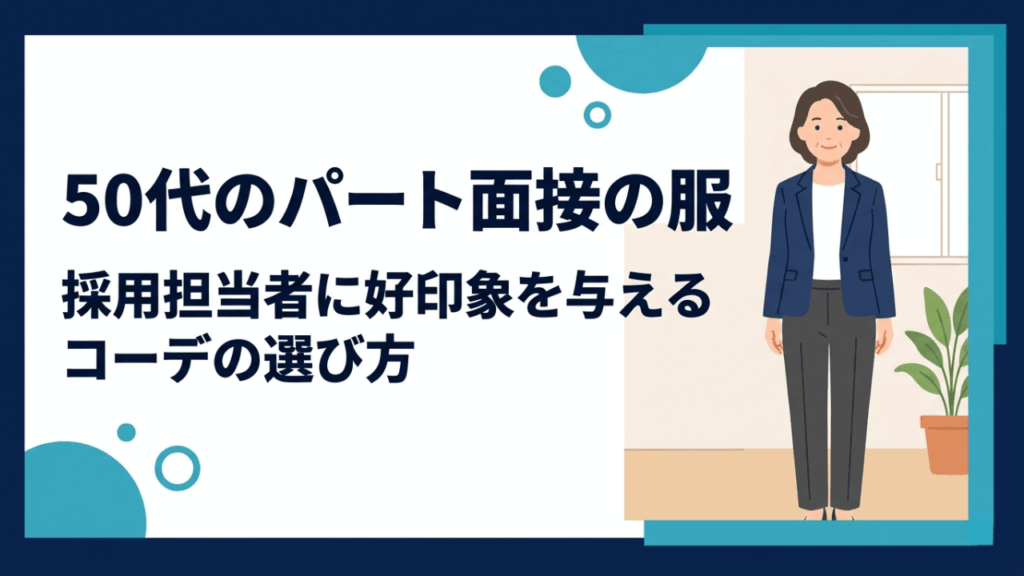 50代のパート面接の服

採用担当者に好印象を与えるコーデの選び方